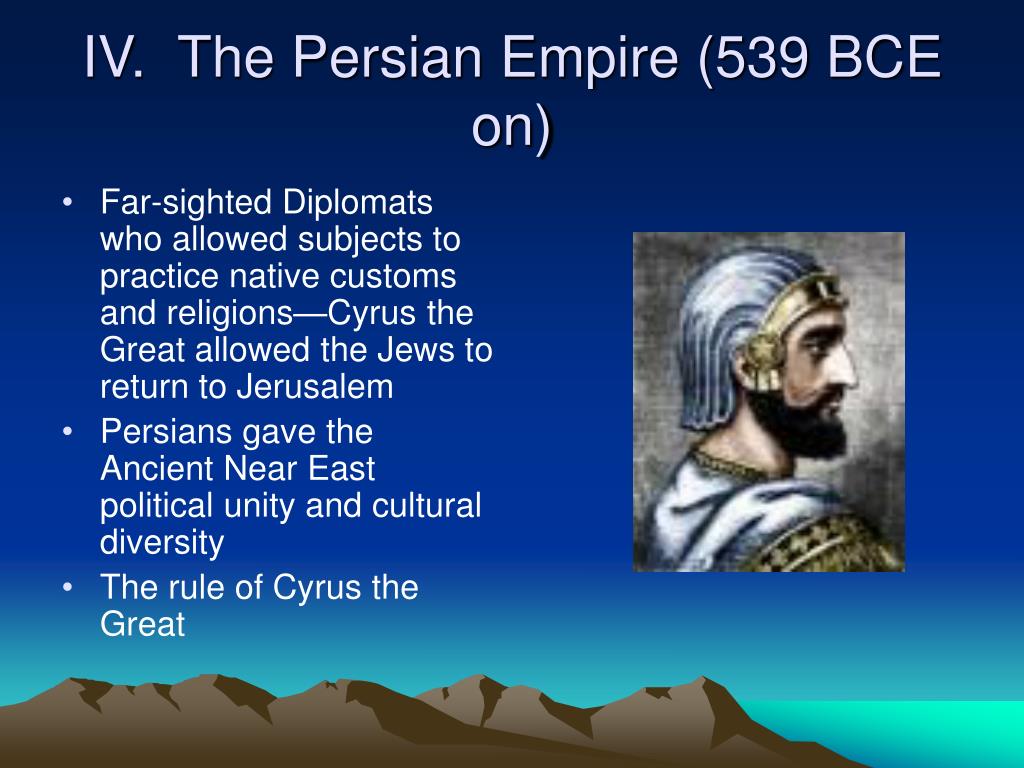 IV. The Persian Empire (539 BCE on)

• Far-sighted Diplomats who allowed subjects to practice native customs and religions—Cyrus the Great allowed the Jews to return to Jerusalem
• Persians gave the Ancient Near East political unity and cultural diversity
• The rule of Cyrus the Great